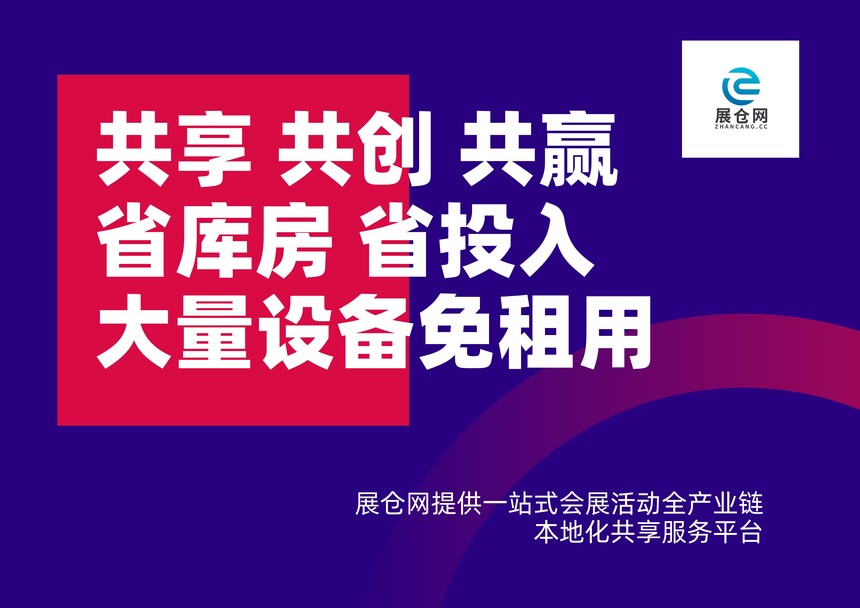 展仓网
ZHANCANG.CC

共享 共创 共赢
省库房 省投入
大量设备免租用

展仓网提供一站式会展活动全产业链
本地化共享服务平台